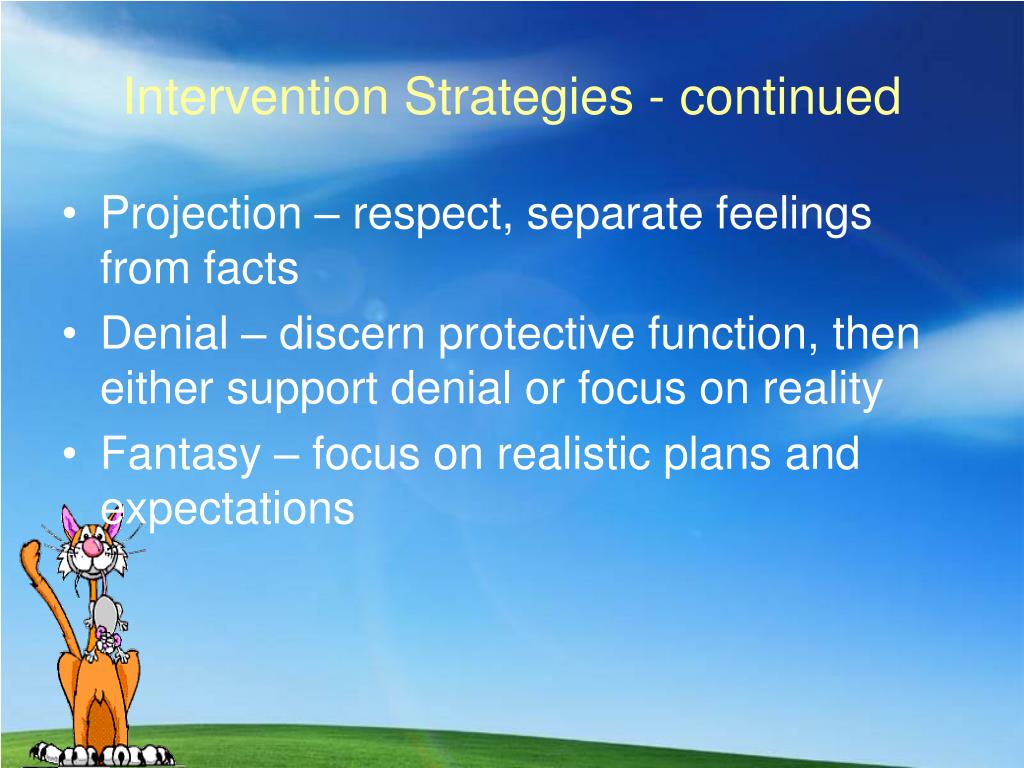 Intervention Strategies - continued

• Projection – respect, separate feelings from facts
• Denial – discern protective function, then either support denial or focus on reality
• Fantasy – focus on realistic plans and expectations